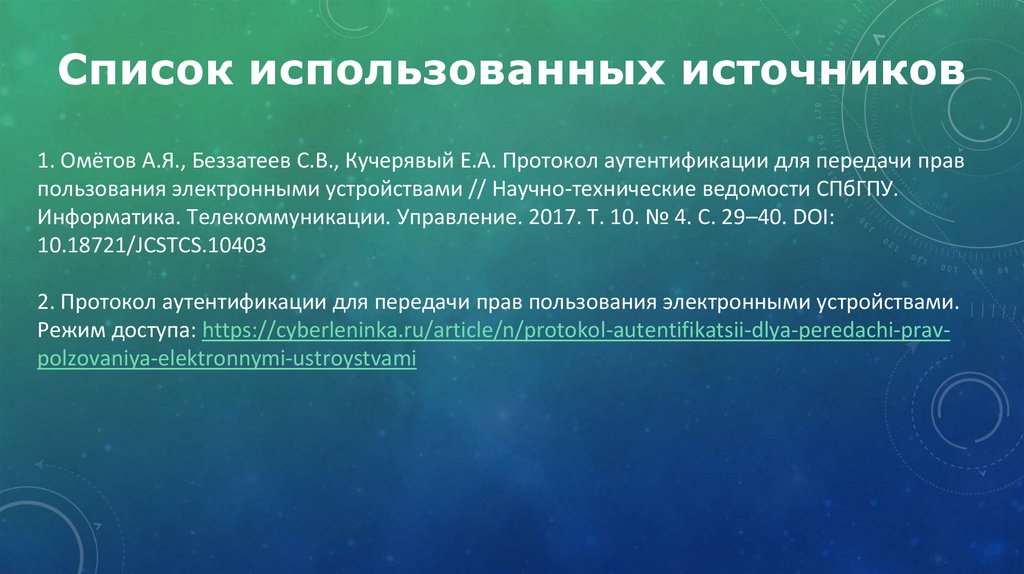 Список использованных источников

1. Омётов А.Я., Беззатеев С.В., Кучерявый Е.А. Протокол аутентификации для передачи прав пользования электронными устройствами // Научно-технические ведомости СПбГПУ. Информатика. Телекоммуникации. Управление. 2017. Т. 10. № 4. С. 29–40. DOI: 10.18721/JCSTCS.10403

2. Протокол аутентификации для передачи прав пользования электронными устройствами. Режим доступа: https://cyberleninka.ru/article/n/protokol-autentifikatsii-dlya-peredachi-prav-polzovaniya-elektronnymi-ustroystvami